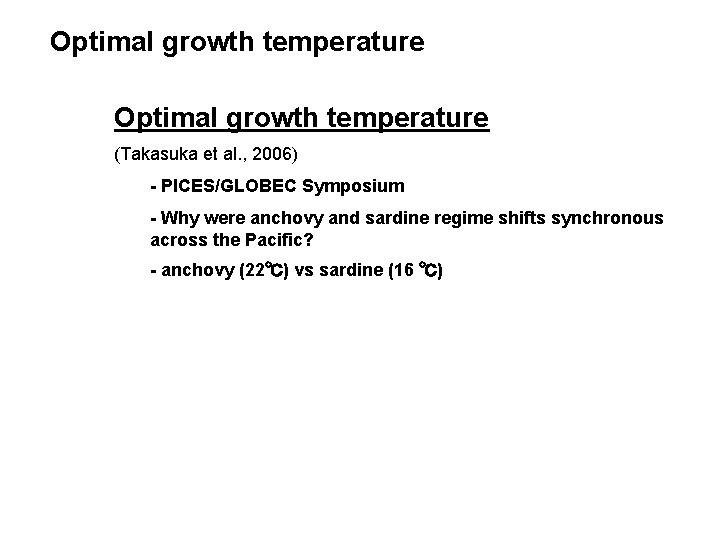 Optimal growth temperature

Optimal growth temperature

(Takasuka et al., 2006)

- PICES/GLOBEC Symposium

- Why were anchovy and sardine regime shifts synchronous across the Pacific?

- anchovy (22℃) vs sardine (16 ℃)